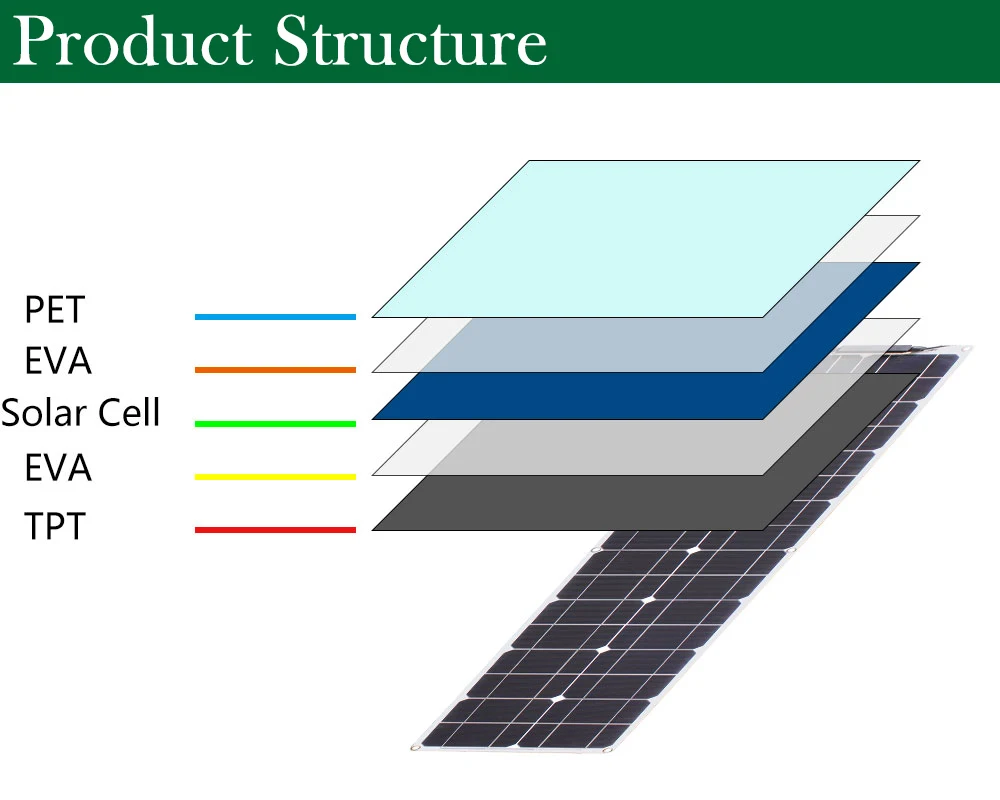 Product Structure

PET
EVA
Solar Cell
EVA
TPT